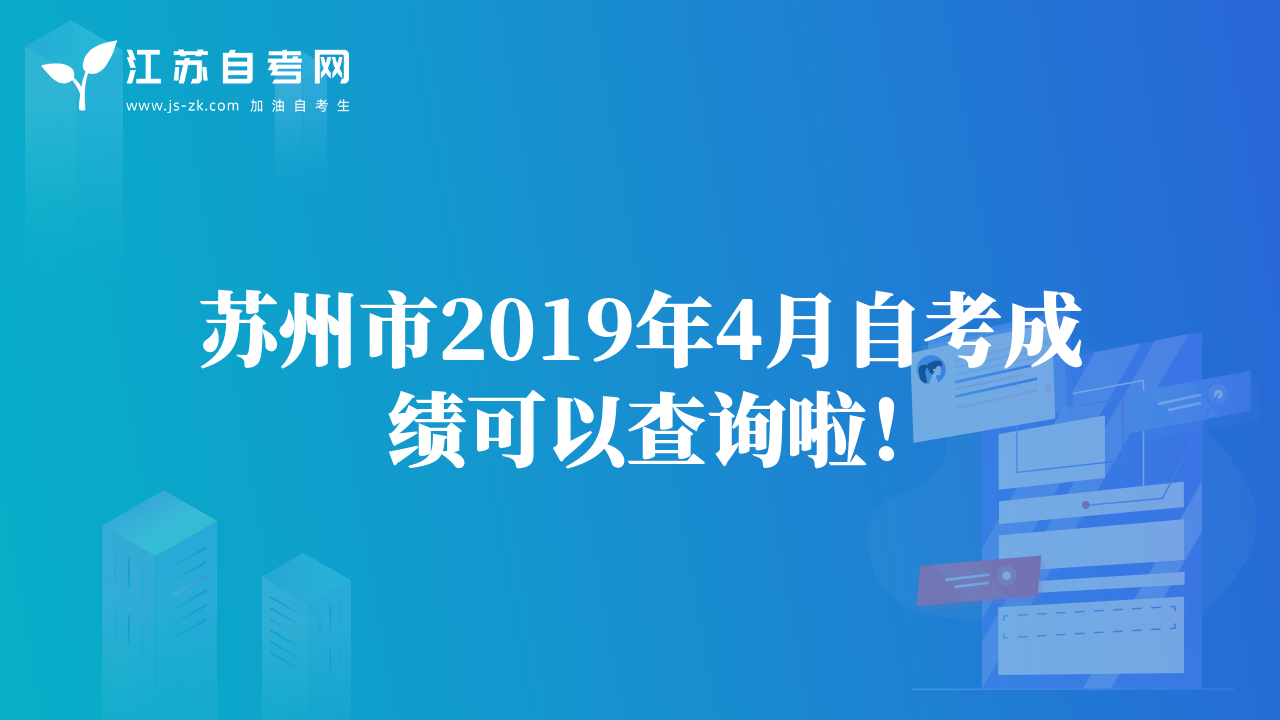 江苏自考网
www.js-zk.com 加油自考生

苏州市2019年4月自考成绩可以查询啦！